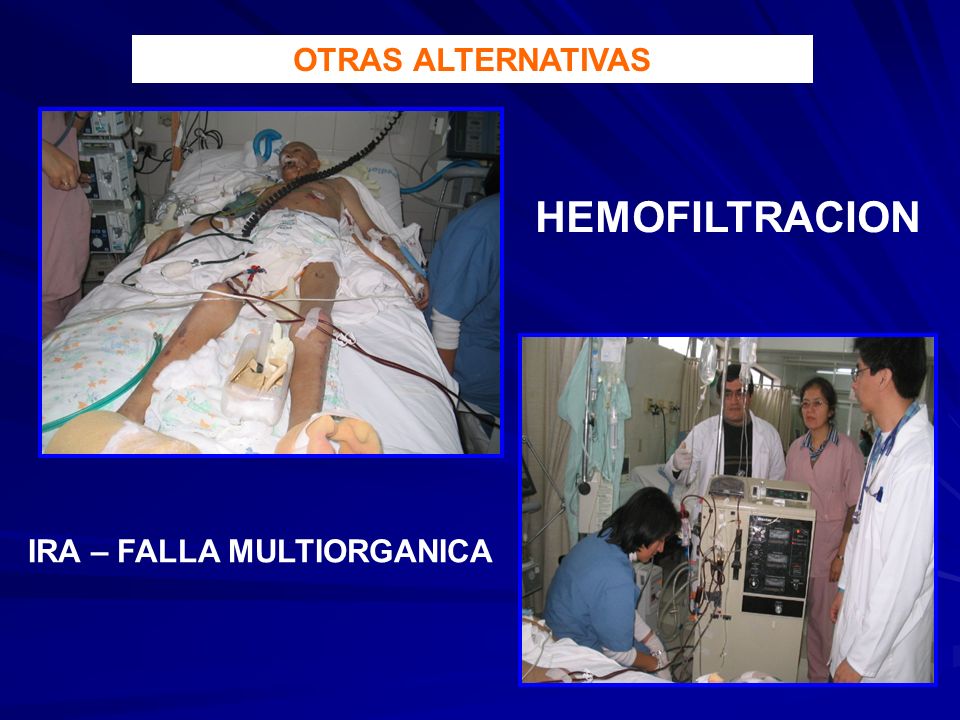 OTRAS ALTERNATIVAS

HEMOFILTRACION

IRA – FALLA MULTIORGANICA